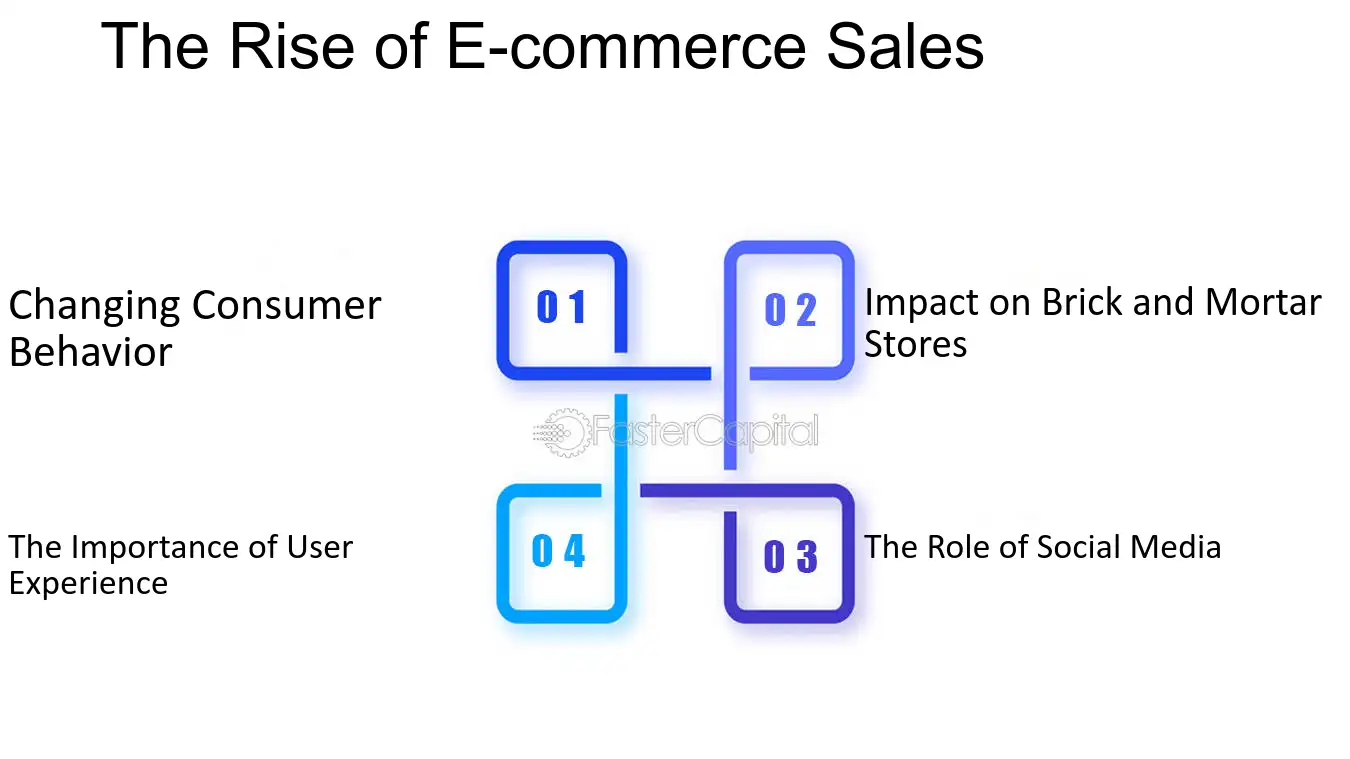 The Rise of E-commerce Sales

Changing Consumer Behavior

01

02

Impact on Brick and Mortar Stores

The Importance of User Experience

04

03

The Role of Social Media

FasterCapital